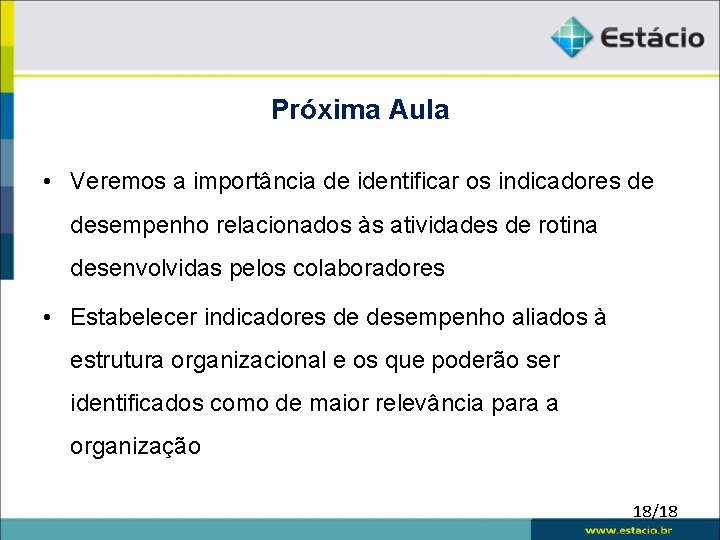 Estácio

Próxima Aula

• Veremos a importância de identificar os indicadores de desempenho relacionados às atividades de rotina desenvolvidas pelos colaboradores

• Estabelecer indicadores de desempenho aliados à estrutura organizacional e os que poderão ser identificados como de maior relevância para a organização

18/18

www.estacio.br